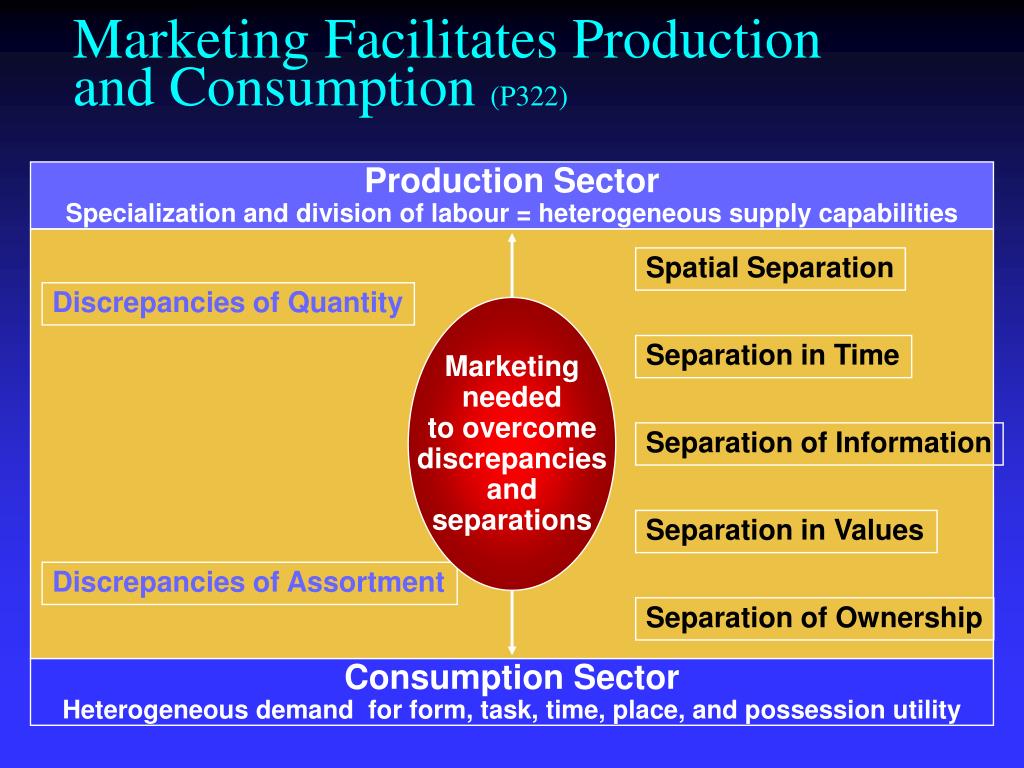 Marketing Facilitates Production and Consumption (P322)

Production Sector
Specialization and division of labour = heterogeneous supply capabilities

Discrepancies of Quantity

Discrepancies of Assortment

Marketing needed to overcome discrepancies and separations

Spatial Separation

Separation in Time

Separation of Information

Separation in Values

Separation of Ownership

Consumption Sector
Heterogeneous demand for form, task, time, place, and possession utility